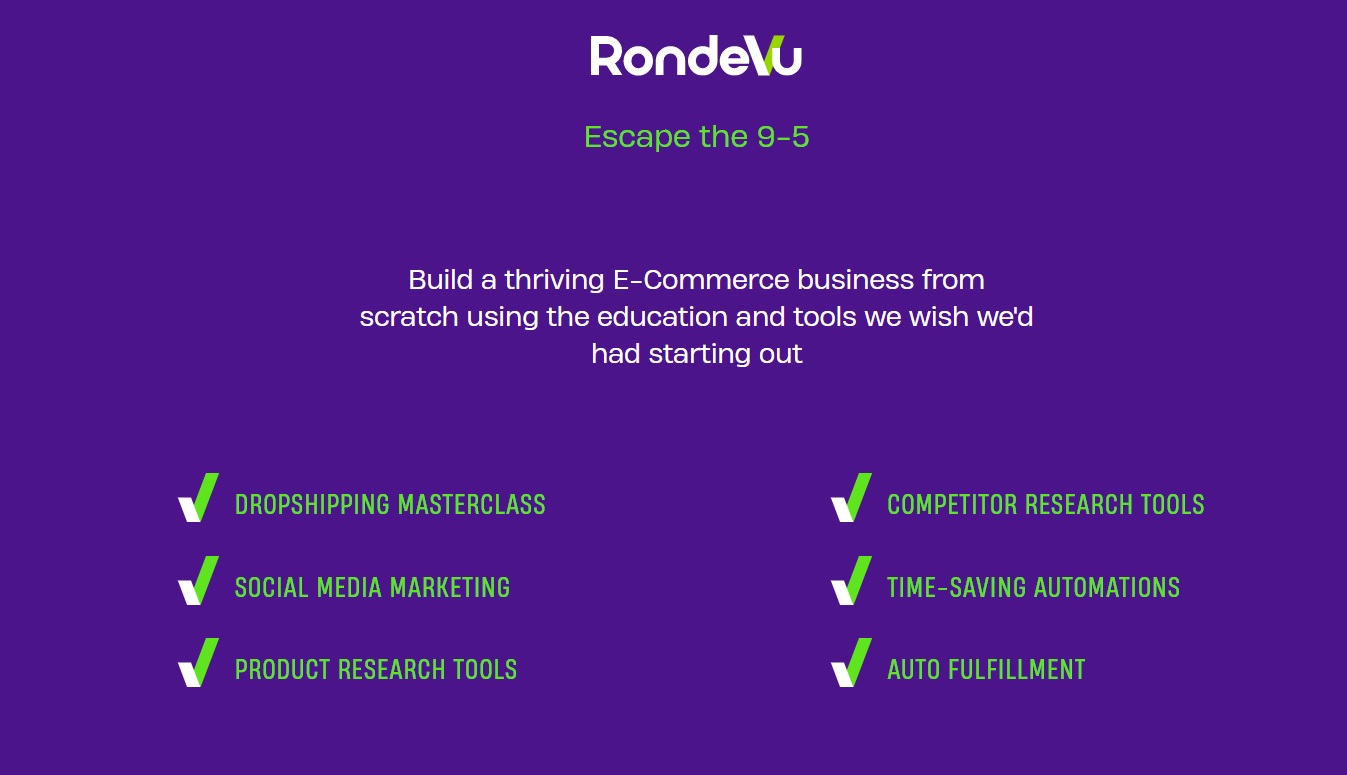 RondeVu

Escape the 9-5

Build a thriving E-Commerce business from scratch using the education and tools we wish we'd had starting out

DROPSHIPPING MASTERCLASS

SOCIAL MEDIA MARKETING

PRODUCT RESEARCH TOOLS

COMPETITOR RESEARCH TOOLS

TIME-SAVING AUTOMATIONS

AUTO FULFILLMENT